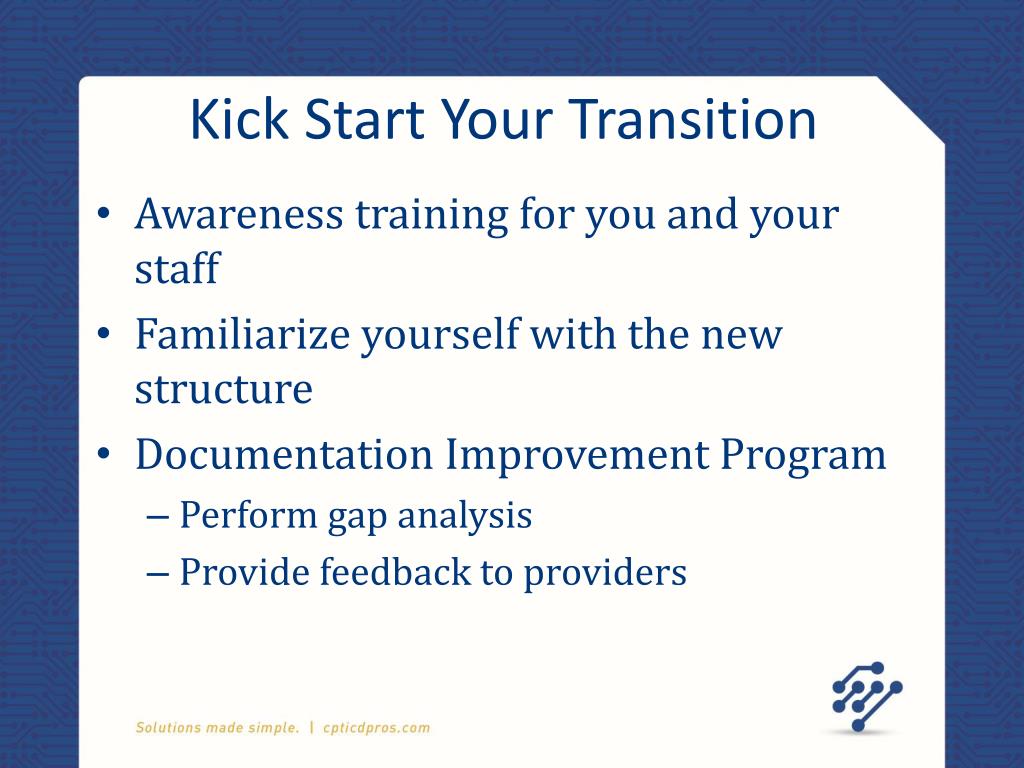 Kick Start Your Transition

• Awareness training for you and your staff
• Familiarize yourself with the new structure
• Documentation Improvement Program
– Perform gap analysis
– Provide feedback to providers

Solutions made simple. | cpticdpros.com